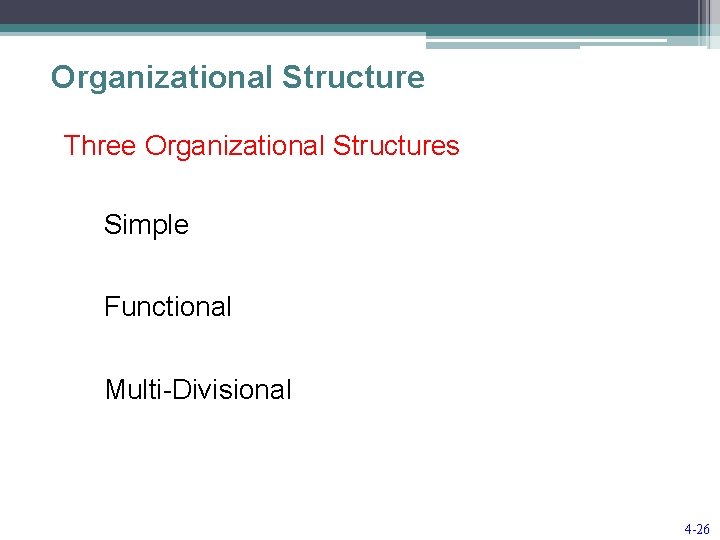 Organizational Structure

Three Organizational Structures

Simple

Functional

Multi-Divisional

4-26